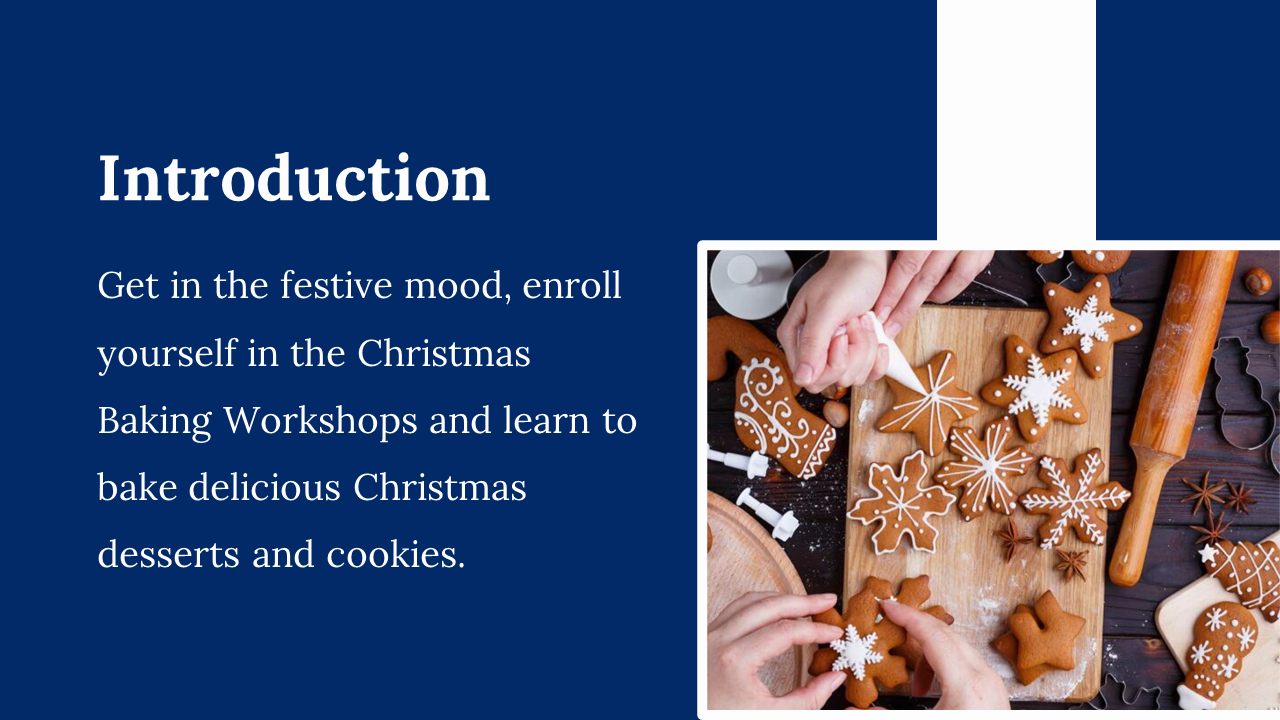 Introduction

Get in the festive mood, enroll yourself in the Christmas Baking Workshops and learn to bake delicious Christmas desserts and cookies.